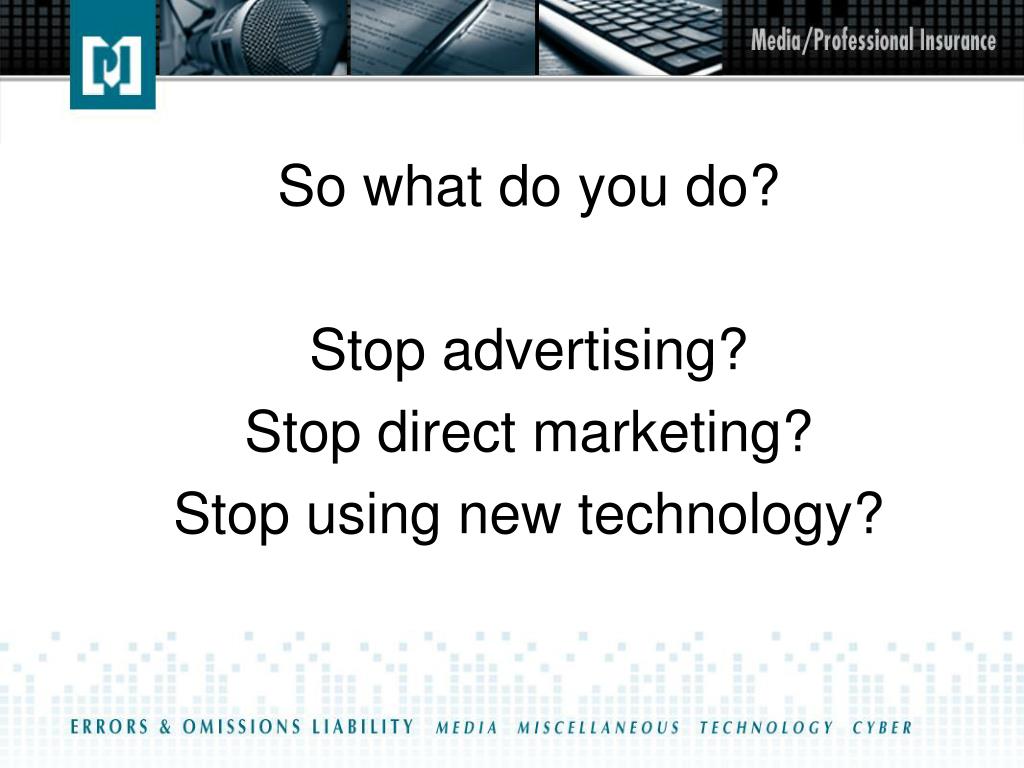 Media/Professional Insurance

So what do you do?

Stop advertising?
Stop direct marketing?
Stop using new technology?

ERRORS & OMISSIONS LIABILITY MEDIA MISCELLANEOUS TECHNOLOGY CYBER